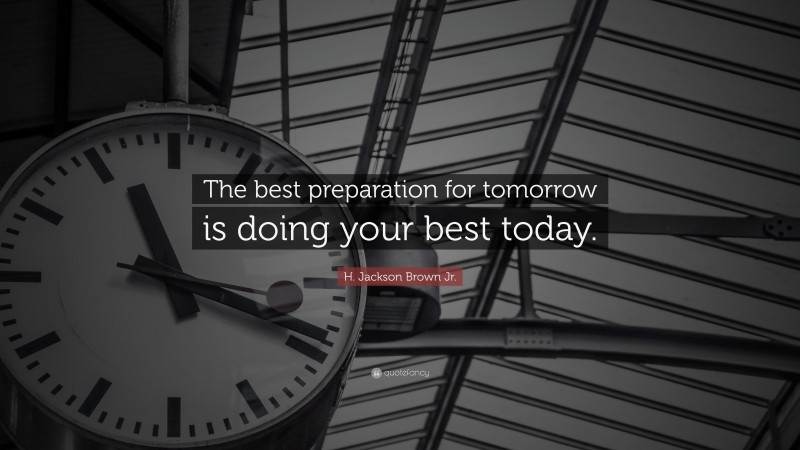 The best preparation for tomorrow is doing your best today.

H. Jackson Brown Jr.

quotefancy